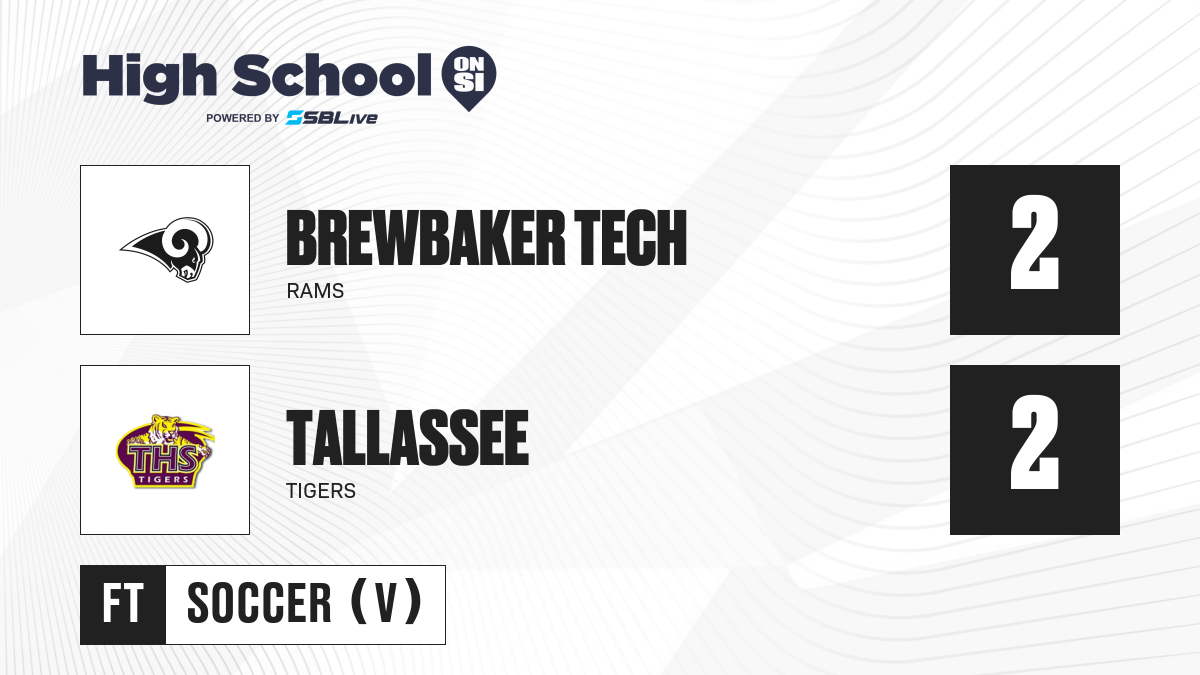 High School ON SI
POWERED BY SBLive

BREWBAKER TECH
RAMS

2

THS
TIGERS

TALLASSEE
TIGERS

2

FT
SOCCER (V)